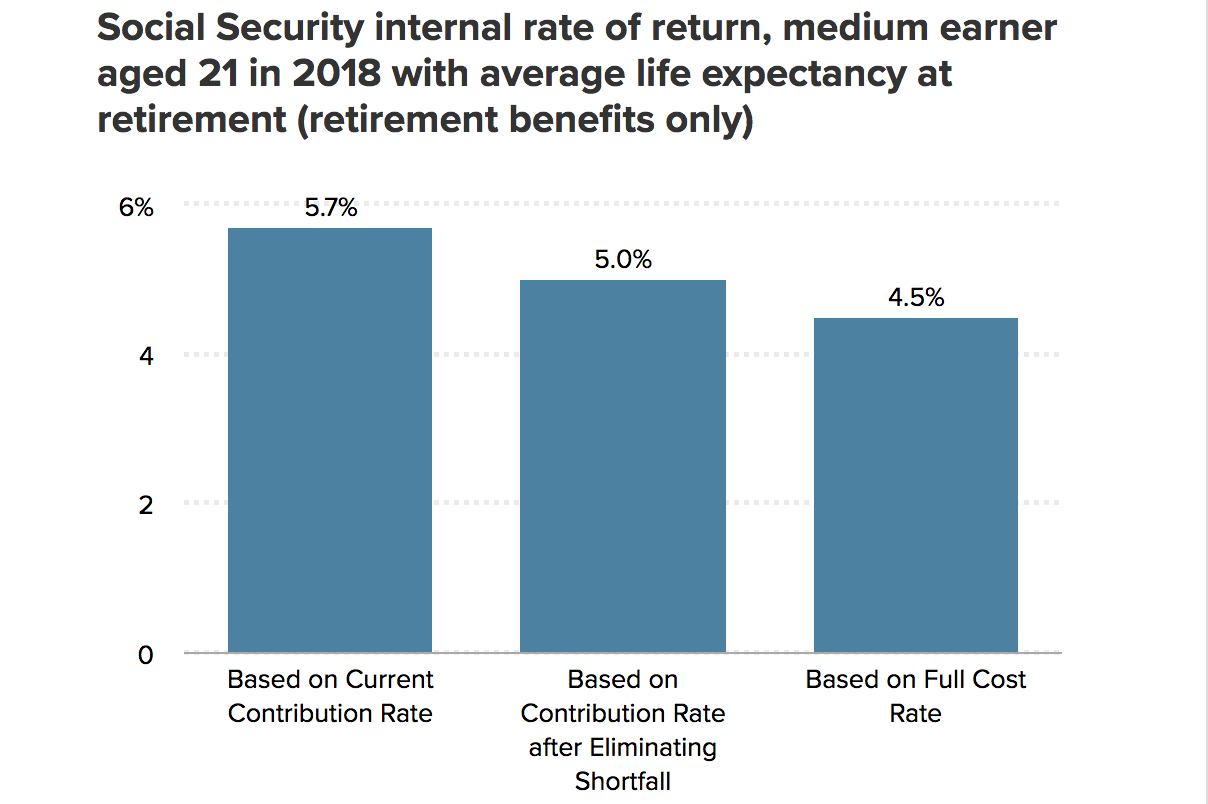 Social Security internal rate of return, medium earner aged 21 in 2018 with average life expectancy at retirement (retirement benefits only)

6%
4
2
0

5.7%
5.0%
4.5%

Based on Current Contribution Rate

Based on Contribution Rate after Eliminating Shortfall

Based on Full Cost Rate